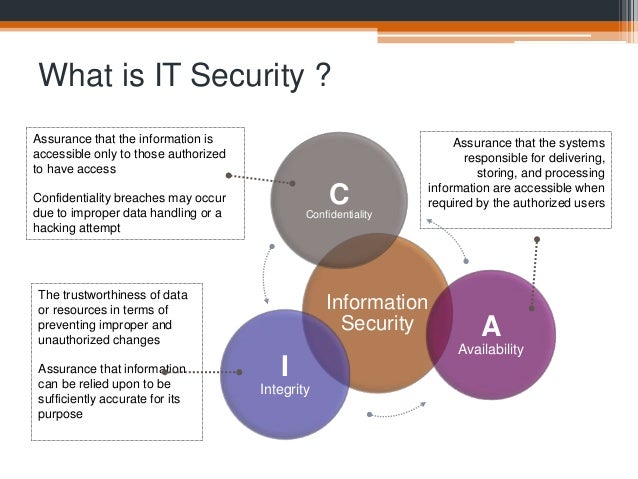 What is IT Security ?

Assurance that the information is accessible only to those authorized to have access

Confidentiality breaches may occur due to improper data handling or a hacking attempt

C
Confidentiality

Assurance that the systems responsible for delivering, storing, and processing information are accessible when required by the authorized users

Information Security

The trustworthiness of data or resources in terms of preventing improper and unauthorized changes

Assurance that information can be relied upon to be sufficiently accurate for its purpose

I
Integrity

A
Availability